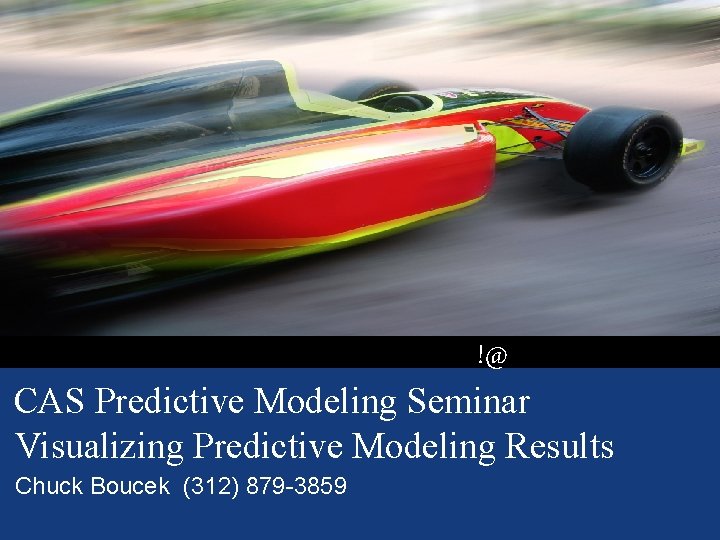 !@

CAS Predictive Modeling Seminar
Visualizing Predictive Modeling Results

Chuck Boucek (312) 879-3859